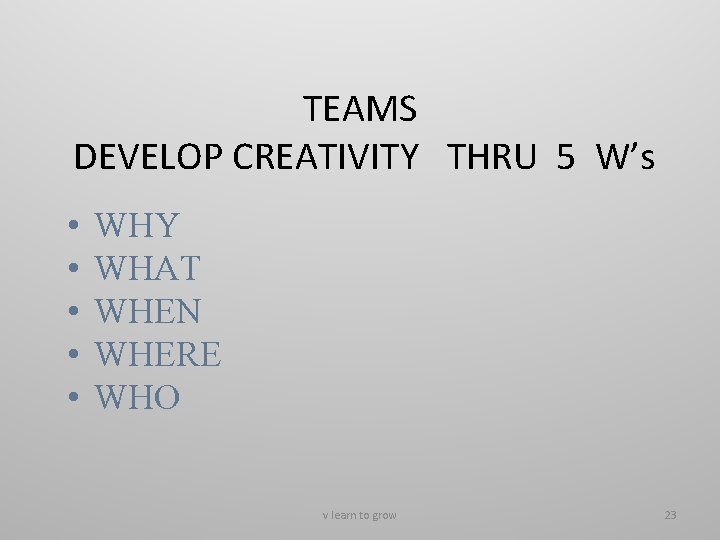 TEAMS
DEVELOP CREATIVITY THRU 5 W's

• WHY
• WHAT
• WHEN
• WHERE
• WHO

v learn to grow

23